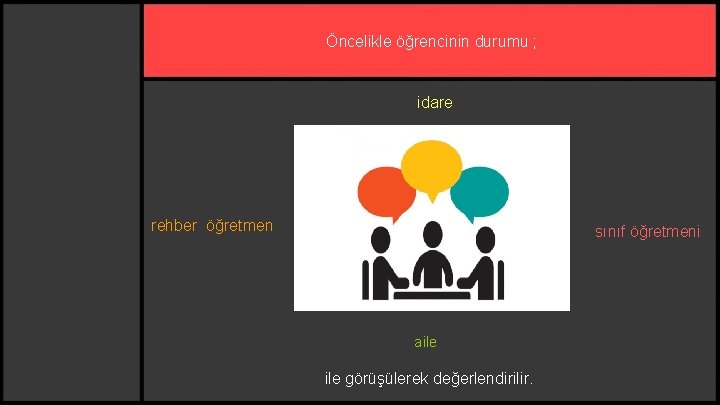 Öncelikle öğrencinin durumu ;

idare

rehber öğretmen

sınıf öğretmeni

aile

ile görüşülerek değerlendirilir.